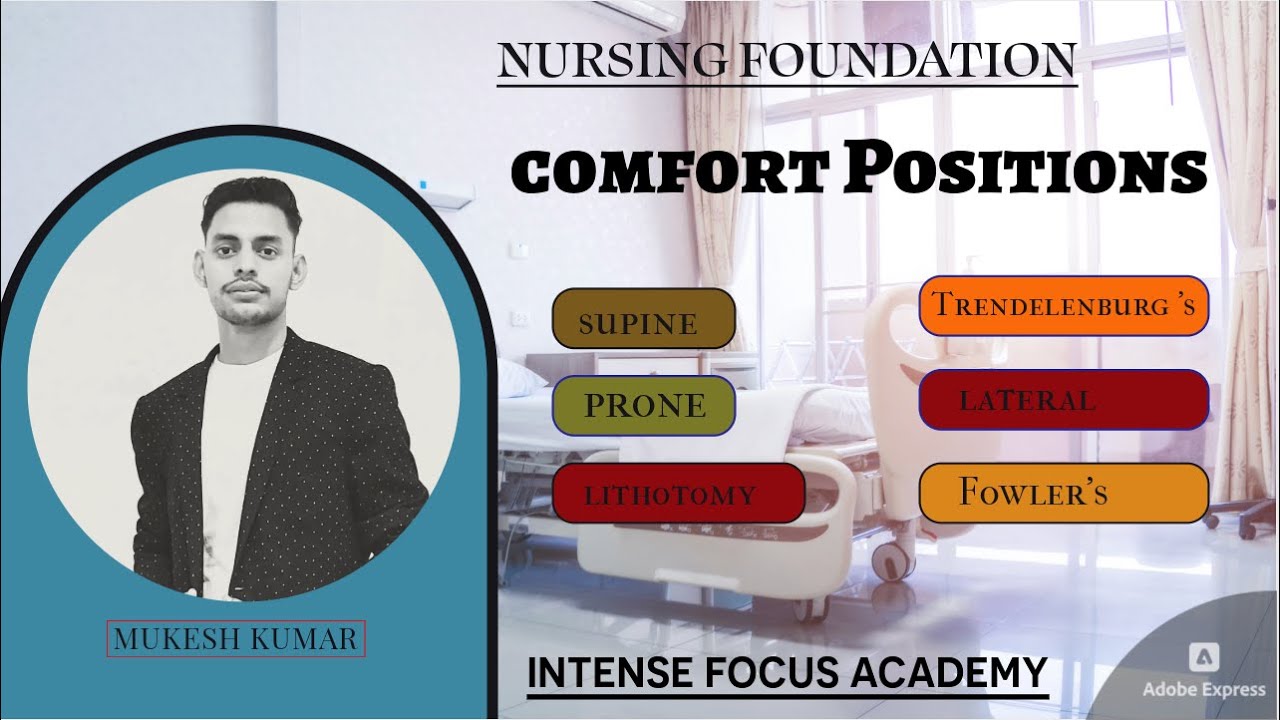 NURSING FOUNDATION

COMFORT POSITIONS

SUPINE

PRONE

LITHOTOMY

TRENDELENBURG 'S

LATERAL

FOWLER'S

MUKESH KUMAR

INTENSE FOCUS ACADEMY

Adobe Express